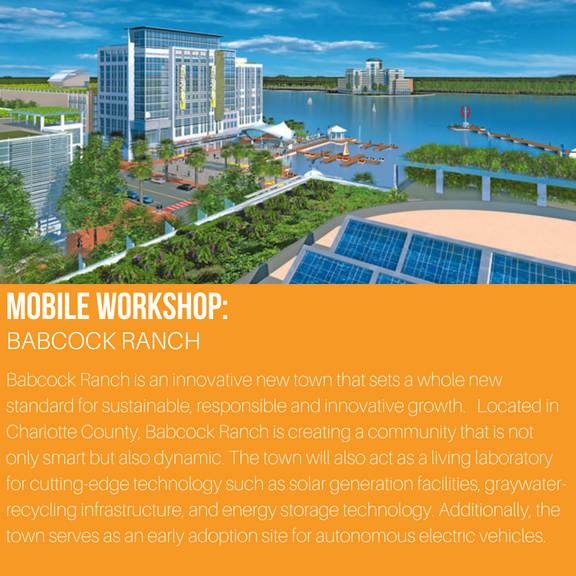 MOBILE WORKSHOP:
BABCOCK RANCH

Babcock Ranch is an innovative new town that sets a whole new standard for sustainable, responsible and innovative growth. Located in Charlotte County, Babcock Ranch is creating a community that is not only smart but also dynamic. The town will also act as a living laboratory for cutting-edge technology such as solar generation facilities, graywater-recycling infrastructure, and energy storage technology. Additionally, the town serves as an early adoption site for autonomous electric vehicles.